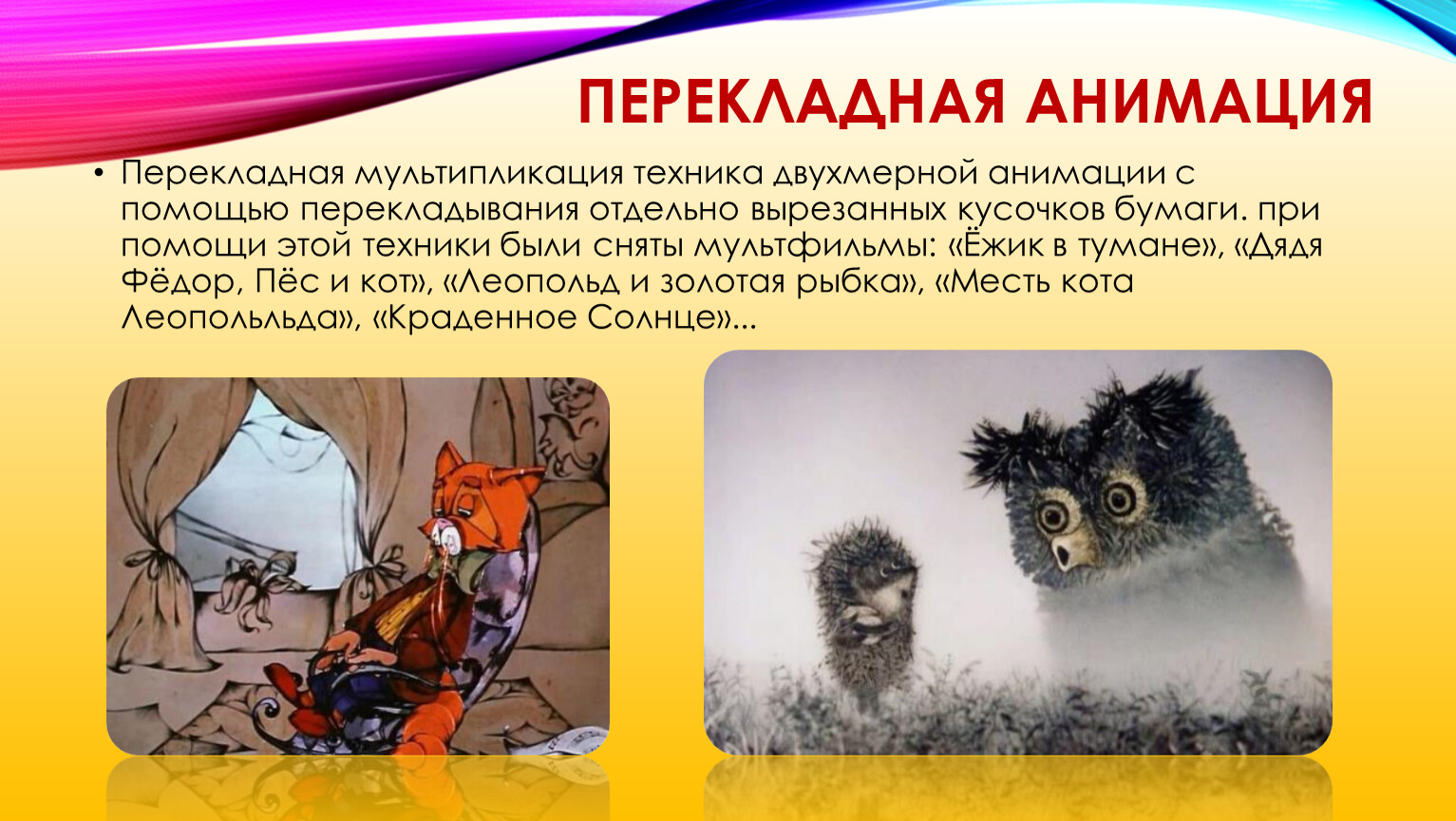 ПЕРЕКЛАДНАЯ АНИМАЦИЯ

• Перекладная мультипликация техника двухмерной анимации с помощью перекладывания отдельно вырезанных кусочков бумаги. при помощи этой техники были сняты мультфильмы: «Ёжик в тумане», «Дядя Фёдор, Пёс и кот», «Леопольд и золотая рыбка», «Месть кота Леопольльда», «Краденное Солнце»...